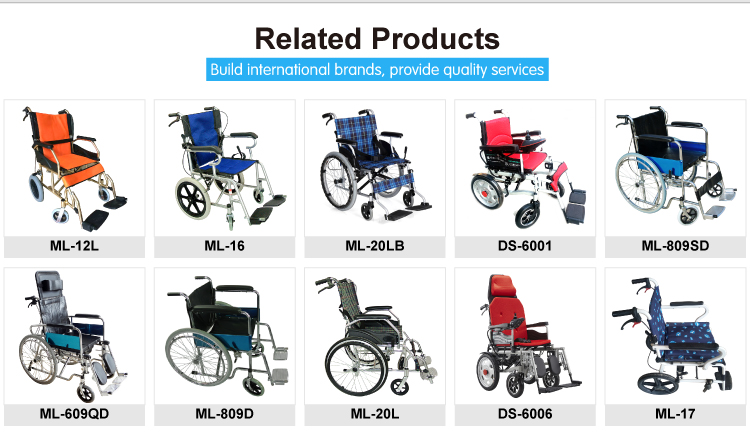 Related Products

Build international brands, provide quality services

ML-12L

ML-16

ML-20LB

DS-6001

ML-809SD

ML-609QD

ML-809D

ML-20L

DS-6006

ML-17